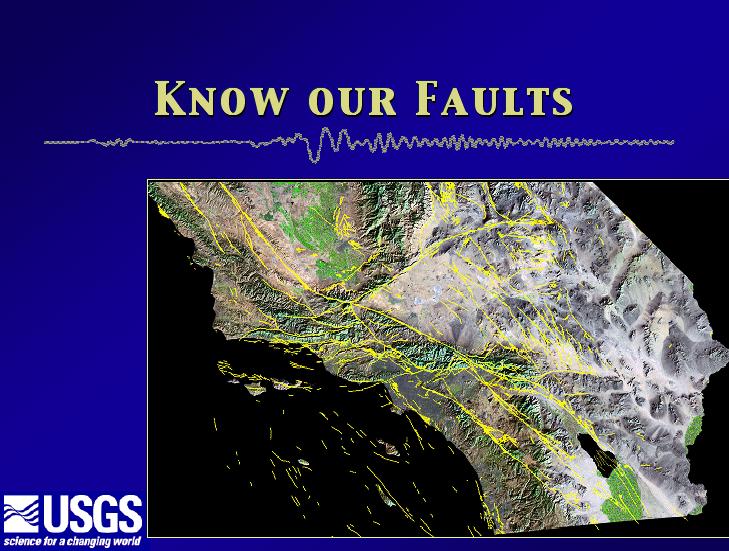 KNOW OUR FAULTS

USGS
science for a changing world